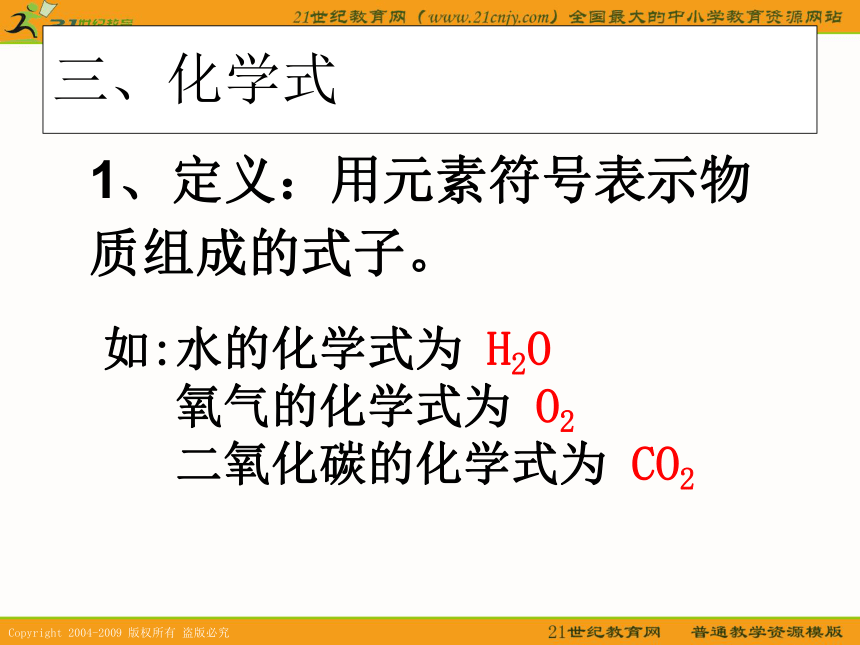 21世纪教育网（www.21cnjy.com）全国最大的中小学教育资源网站

三、化学式

1、定义：用元素符号表示物质组成的式子。

如:水的化学式为 $H_2O$
氧气的化学式为 $O_2$
二氧化碳的化学式为 $CO_2$

Copyright 2004-2009 版权所有 盗版必究

21世纪教育网 普通教学资源模版